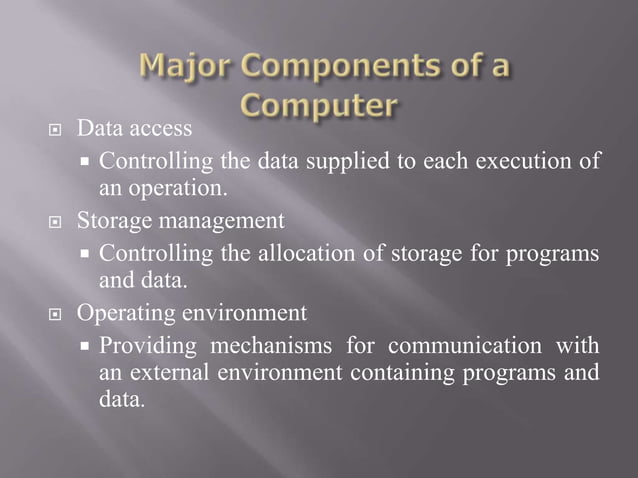 Major Components of a Computer

Data access

Controlling the data supplied to each execution of an operation.

Storage management

Controlling the allocation of storage for programs and data.

Operating environment

Providing mechanisms for communication with an external environment containing programs and data.